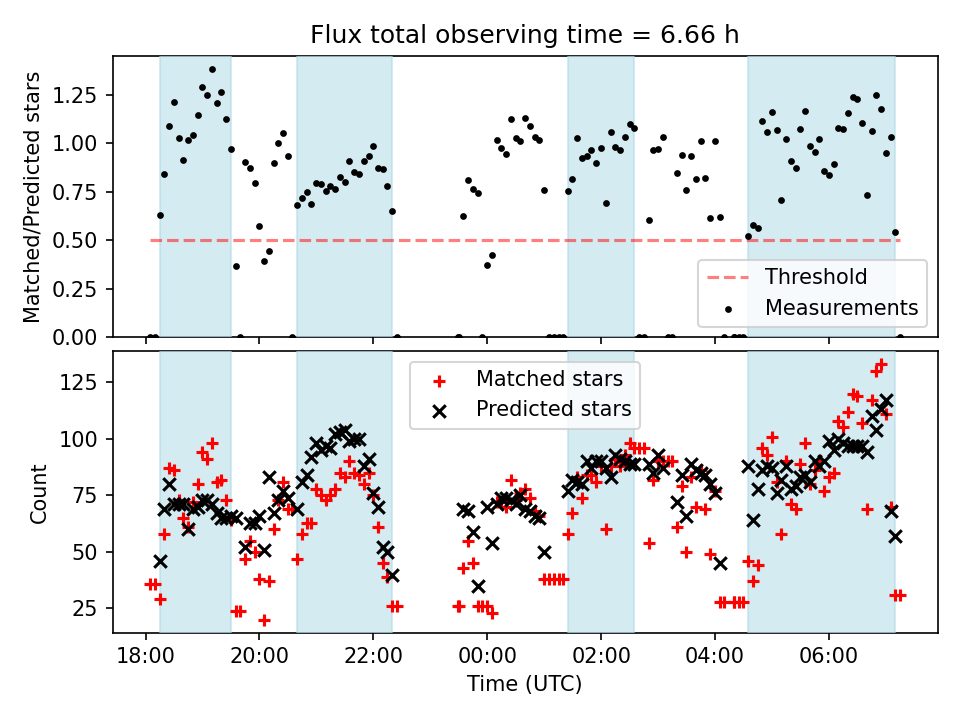 Flux total observing time = 6.66 h

Matched/Predicted stars

1.25
1.00
0.75
0.50
0.25
0.00

Threshold
Measurements

Matched stars
Predicted stars

Count

125
100
75
50
25

18:00
20:00
22:00
00:00
02:00
04:00
06:00

Time (UTC)